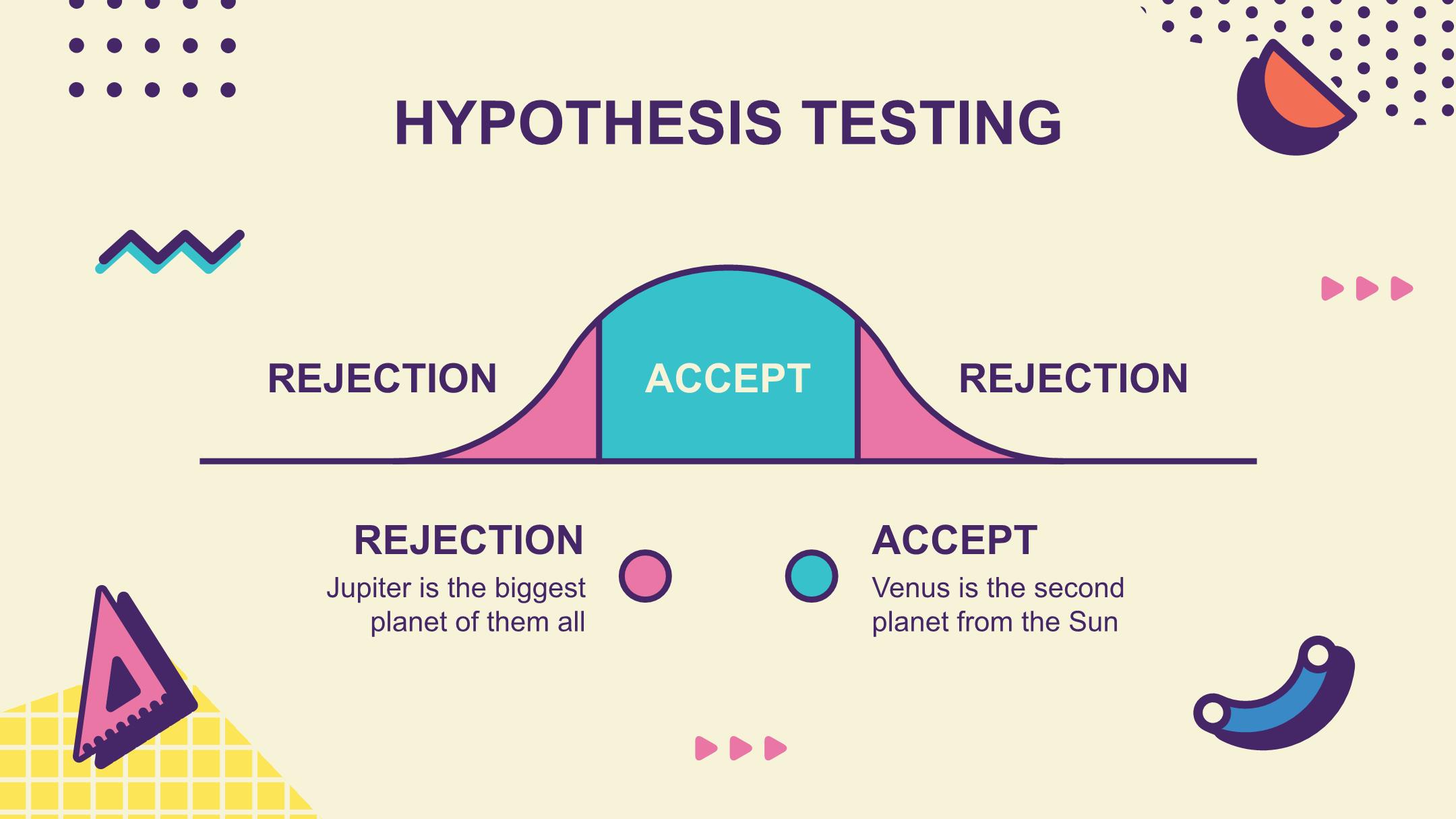 HYPOTHESIS TESTING

REJECTION

ACCEPT

REJECTION

REJECTION

Jupiter is the biggest planet of them all

ACCEPT

Venus is the second planet from the Sun